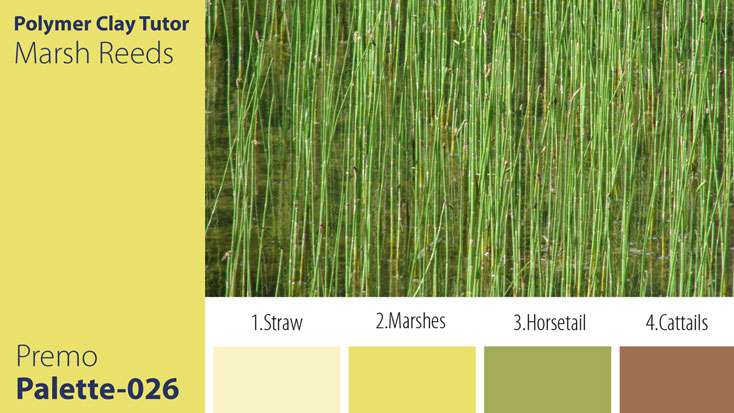 Polymer Clay Tutor
Marsh Reeds

Premo
Palette-026

1.Straw
2.Marshes
3.Horsetail
4.Cattails